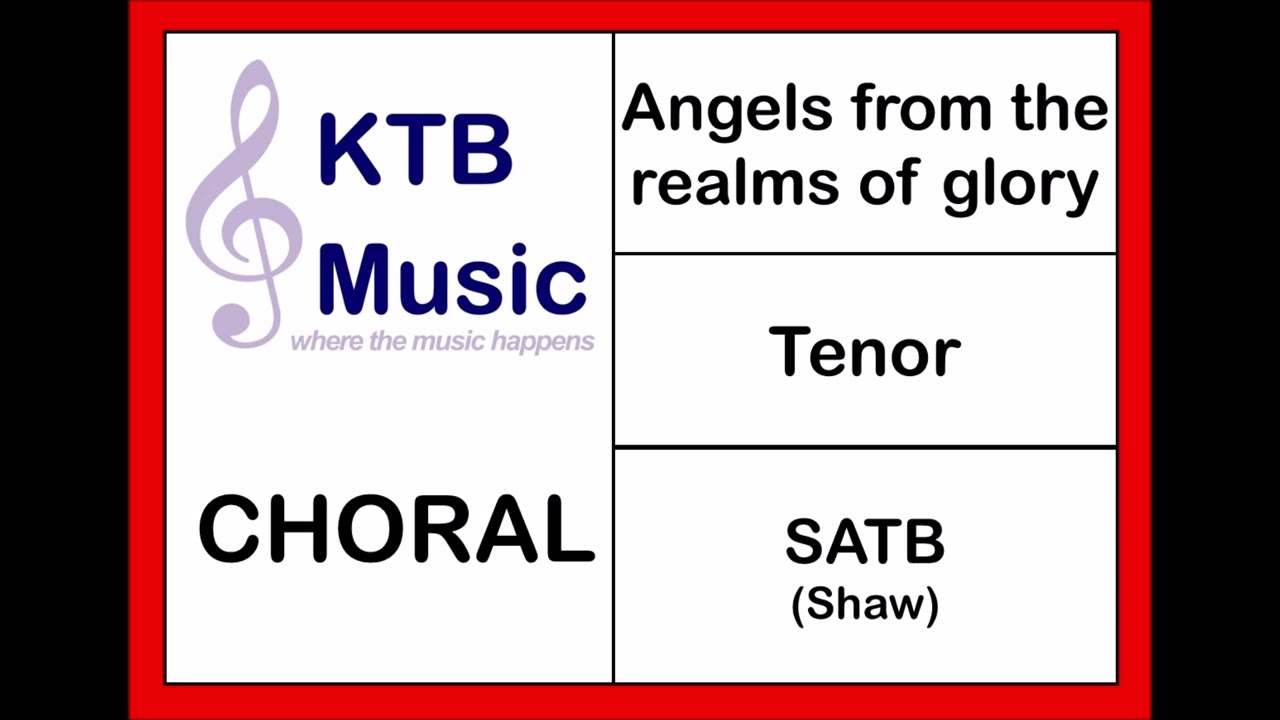 KTB
Music
where the music happens

CHORAL

Angels from the realms of glory

Tenor

SATB
(Shaw)